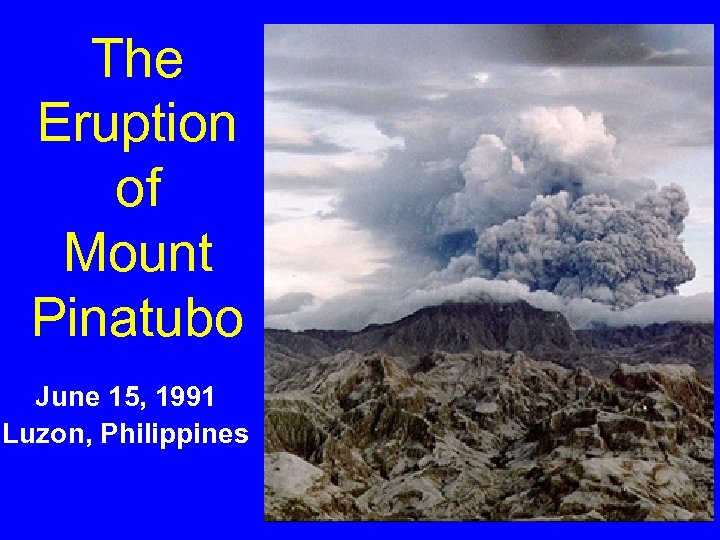 The Eruption of Mount Pinatubo

June 15, 1991
Luzon, Philippines